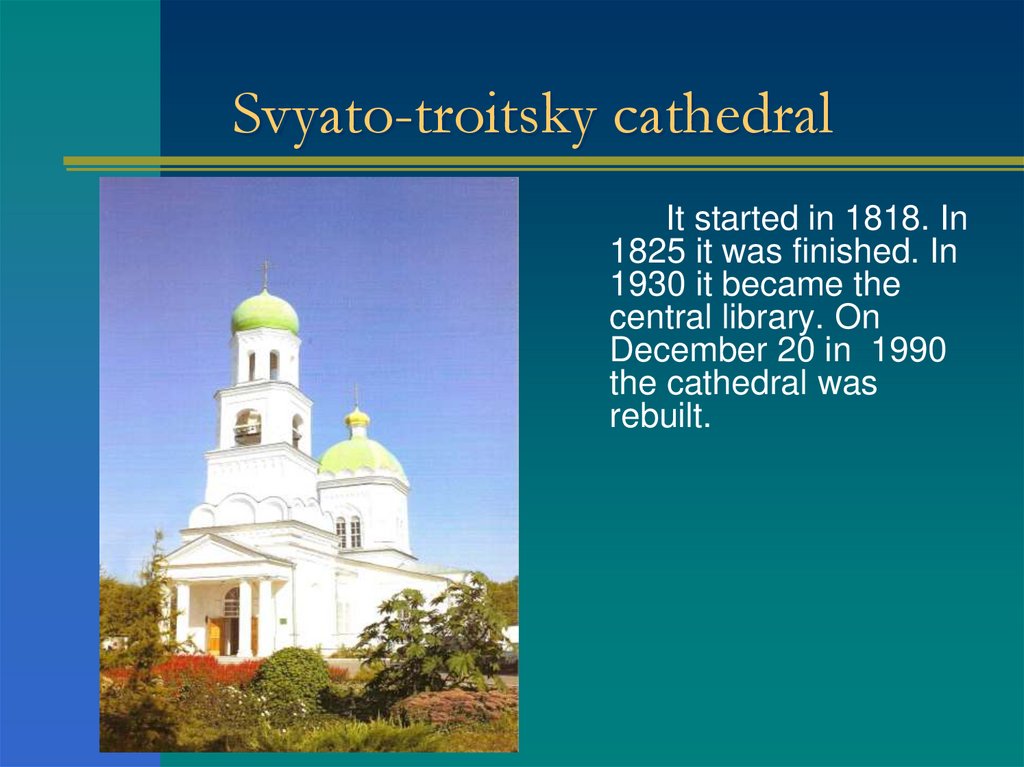 Svyato-troitsky cathedral

It started in 1818. In 1825 it was finished. In 1930 it became the central library. On December 20 in 1990 the cathedral was rebuilt.